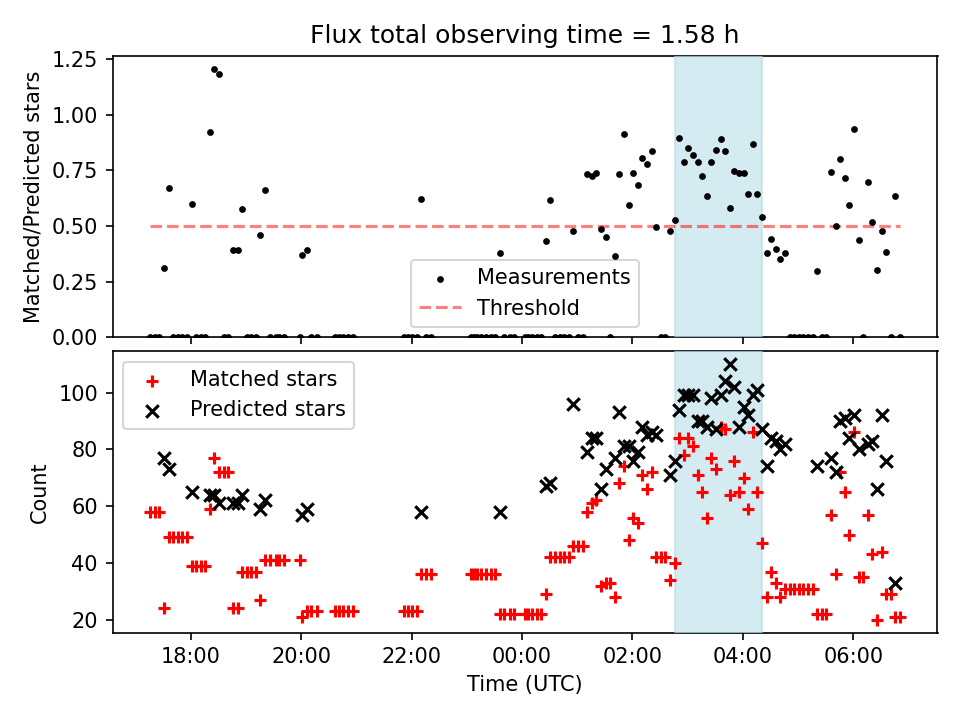 Flux total observing time = 1.58 h

Matched/Predicted stars

1.25
1.00
0.75
0.50
0.25
0.00

Measurements
Threshold

Matched stars
Predicted stars

Count

100
80
60
40
20

18:00
20:00
22:00
00:00
02:00
04:00
06:00

Time (UTC)